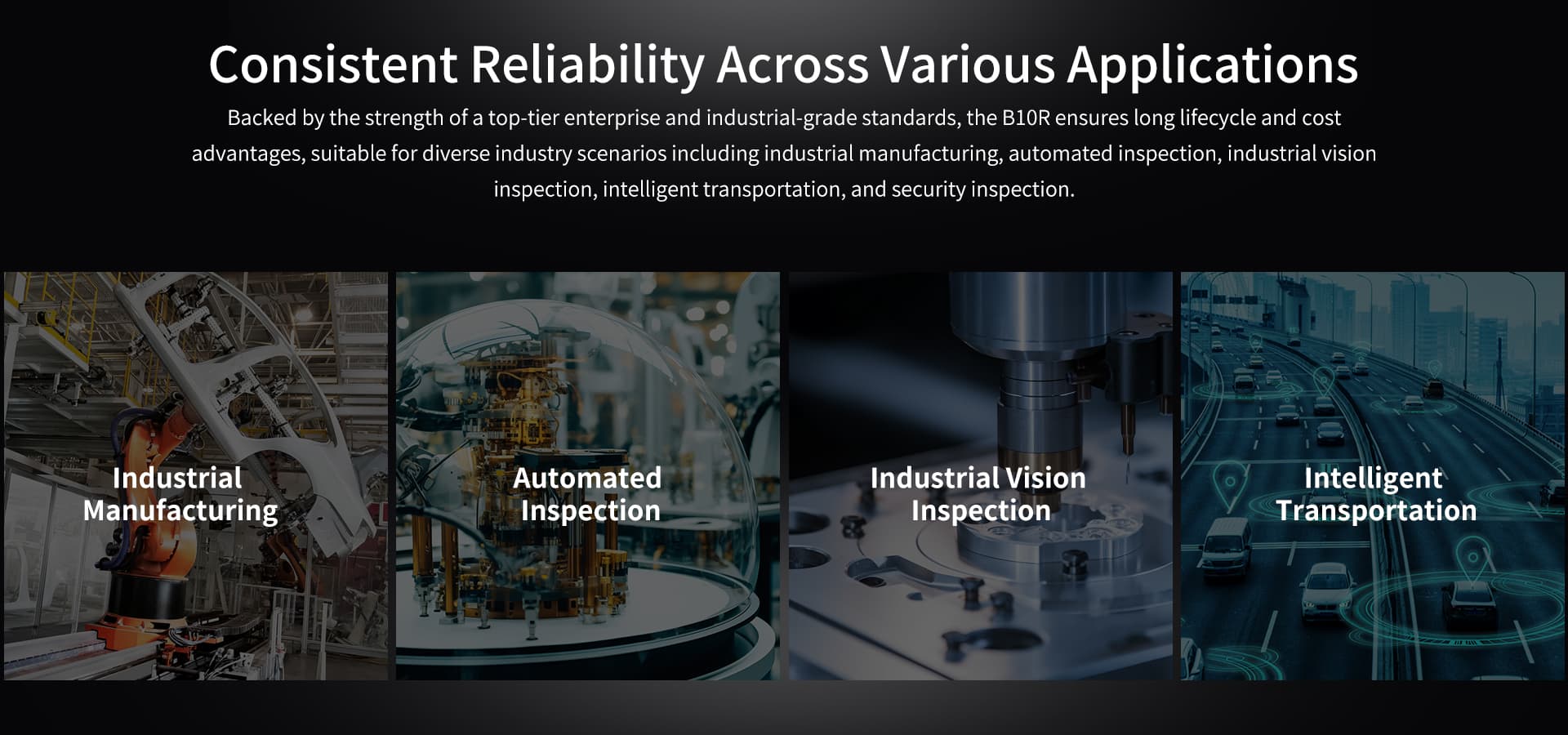 Consistent Reliability Across Various Applications

Backed by the strength of a top-tier enterprise and industrial-grade standards, the B10R ensures long lifecycle and cost advantages, suitable for diverse industry scenarios including industrial manufacturing, automated inspection, industrial vision inspection, intelligent transportation, and security inspection.

Industrial Manufacturing

Automated Inspection

Industrial Vision Inspection

Intelligent Transportation